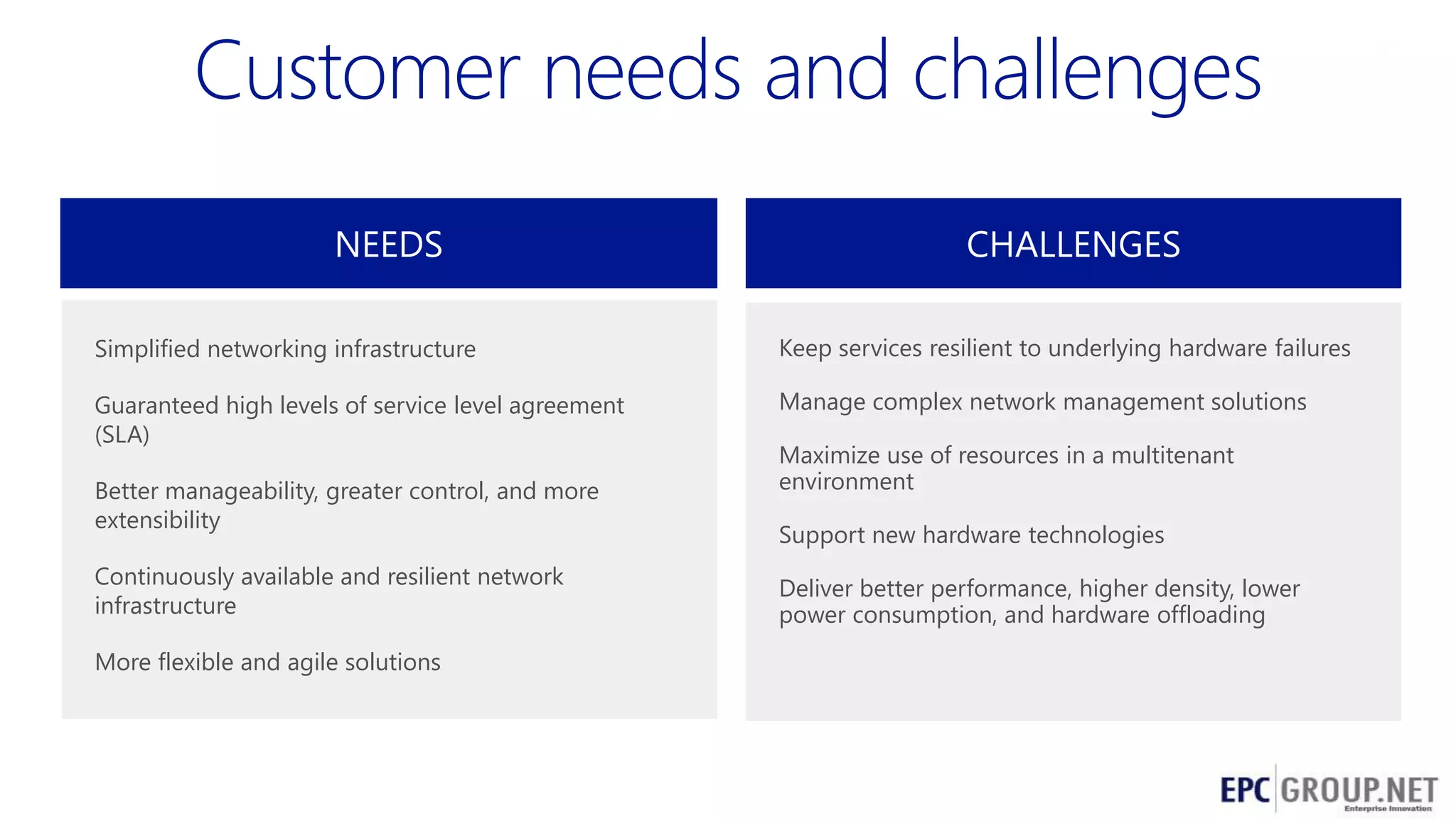 Customer needs and challenges

NEEDS

Simplified networking infrastructure

Guaranteed high levels of service level agreement (SLA)

Better manageability, greater control, and more extensibility

Continuously available and resilient network infrastructure

More flexible and agile solutions

CHALLENGES

Keep services resilient to underlying hardware failures

Manage complex network management solutions

Maximize use of resources in a multitenant environment

Support new hardware technologies

Deliver better performance, higher density, lower power consumption, and hardware offloading

EPC GROUP.NET
Enterprise Innovation